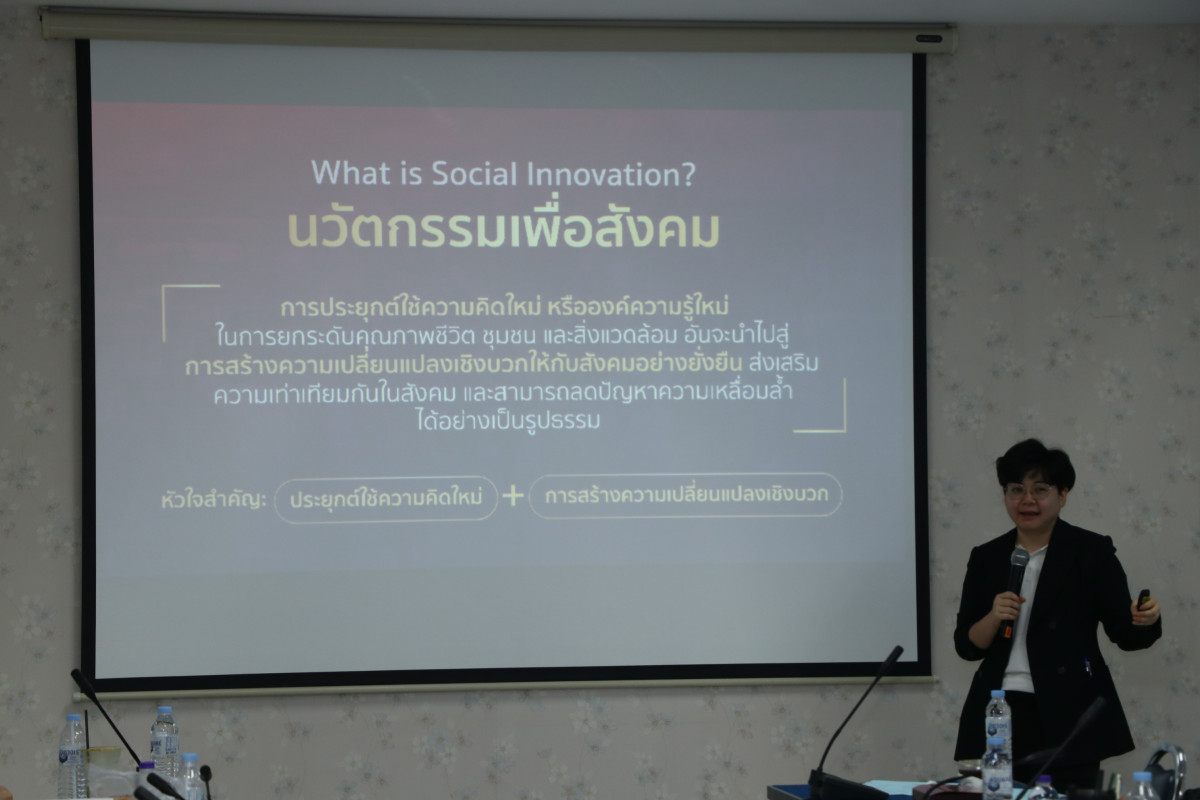 What is Social Innovation?
นวัตกรรมเพื่อสังคม

การประยุกต์ใช้ความคิดใหม่ หรือองค์ความรู้ใหม่ ในการยกระดับคุณภาพชีวิต ชุมชน และสิ่งแวดล้อม อันจะนำไปสู่ การสร้างความเปลี่ยนแปลงเชิงบวกให้กับสังคมอย่างยั่งยืน ส่งเสริม ความเท่าเทียมกันในสังคม และสามารถลดปัญหาความเหลื่อมล้ำ ได้อย่างเป็นรูปธรรม

หัวใจสำคัญ: ประยุกต์ใช้ความคิดใหม่ + การสร้างความเปลี่ยนแปลงเชิงบวก